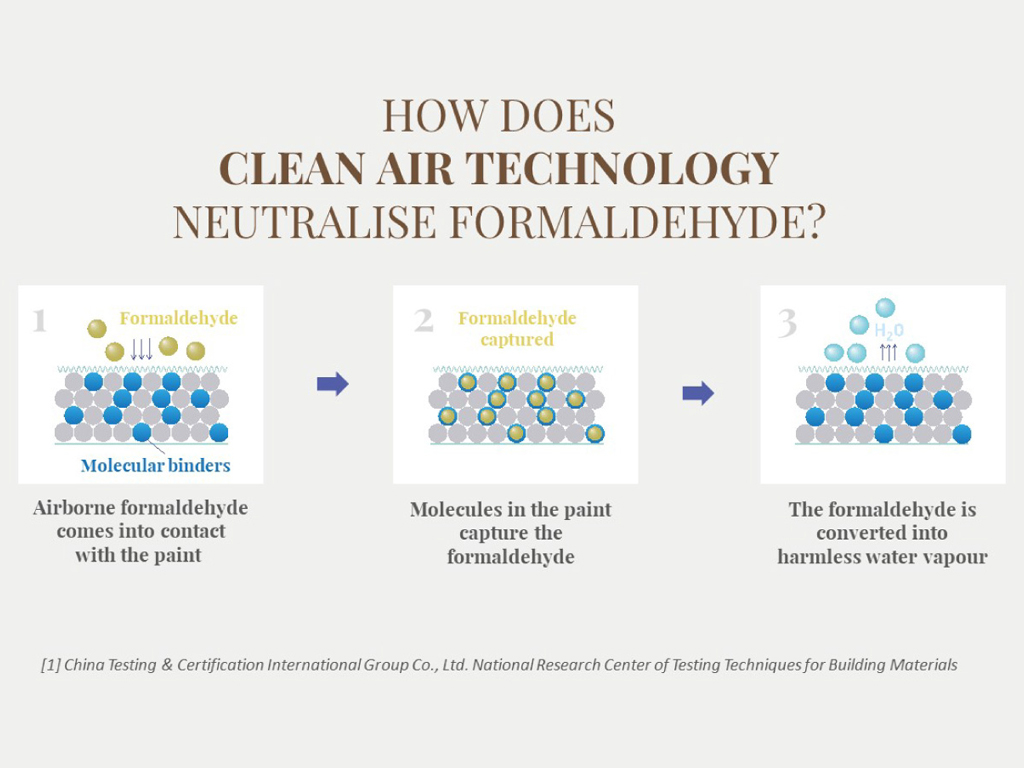 HOW DOES
CLEAN AIR TECHNOLOGY
NEUTRALISE FORMALDEHYDE?

1
Formaldehyde
Molecular binders

Airborne formaldehyde comes into contact with the paint

2
Formaldehyde captured

Molecules in the paint capture the formaldehyde

3
$H_2O$

The formaldehyde is converted into harmless water vapour

[1] China Testing & Certification International Group Co., Ltd. National Research Center of Testing Techniques for Building Materials